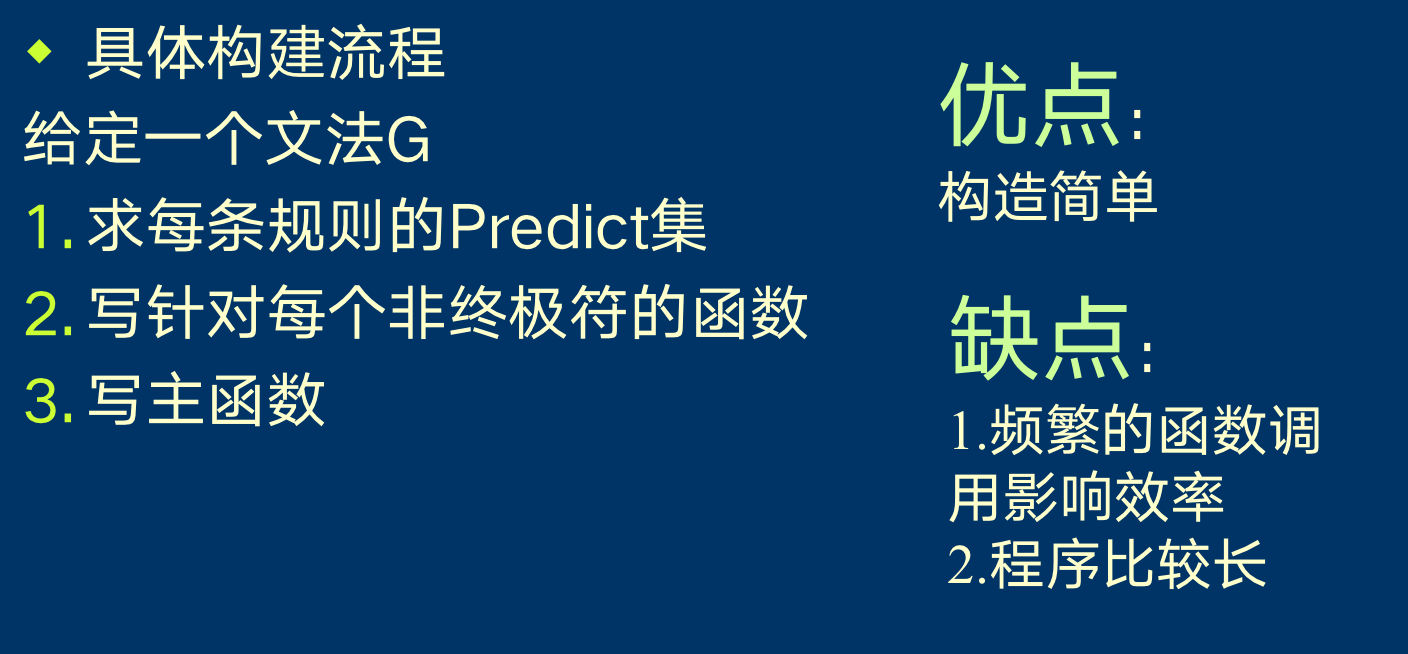 ◆ 具体构建流程

给定一个文法G

1. 求每条规则的Predict集

2. 写针对每个非终极符的函数

3. 写主函数

优点:
构造简单

缺点:
1.频繁的函数调用影响效率
2.程序比较长